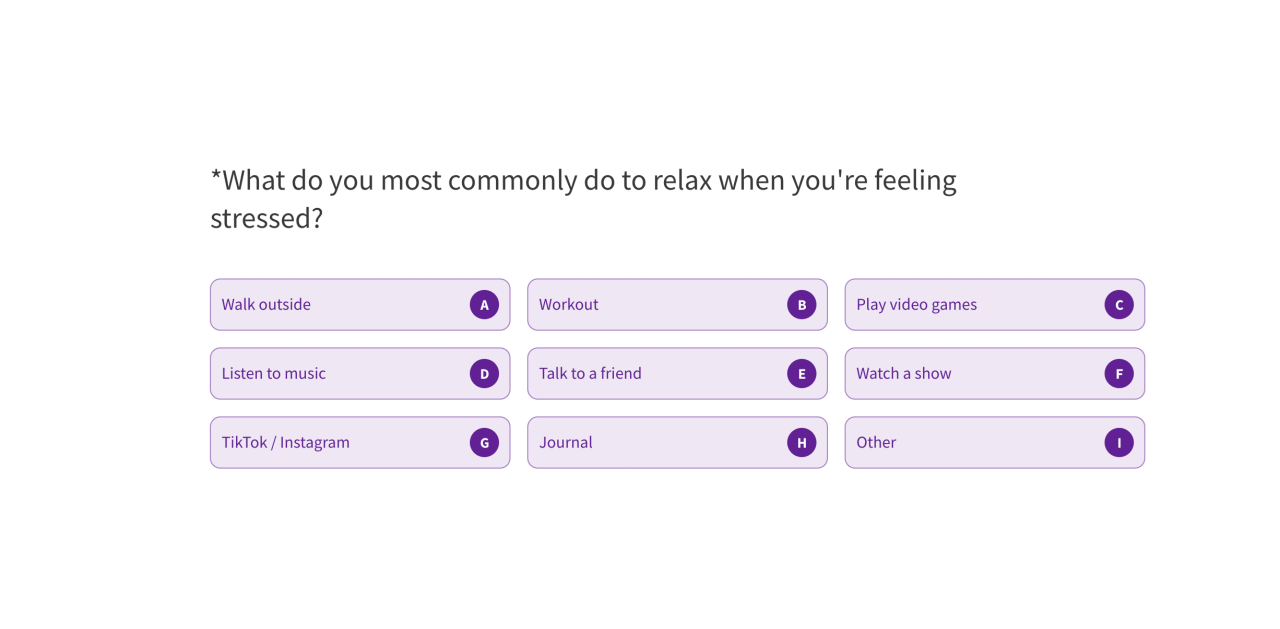 *What do you most commonly do to relax when you're feeling stressed?

Walk outside A
Workout B
Play video games C
Listen to music D
Talk to a friend E
Watch a show F
TikTok / Instagram G
Journal H
Other I